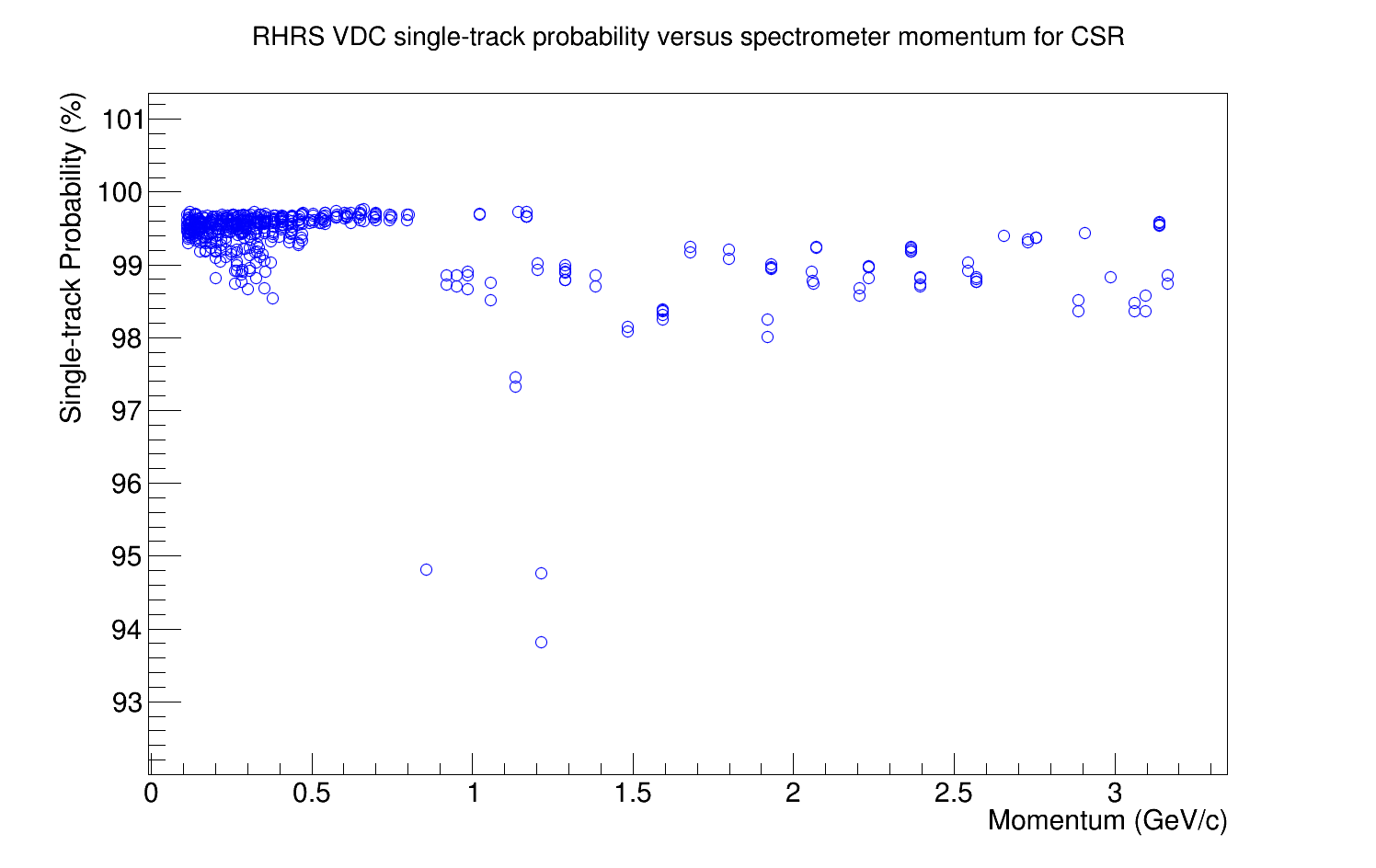 RHRS VDC single-track probability versus spectrometer momentum for CSR

Single-track Probability (%)

101
100
99
98
97
96
95
94
93

0
0.5
1
1.5
2
2.5
3

Momentum (GeV/c)